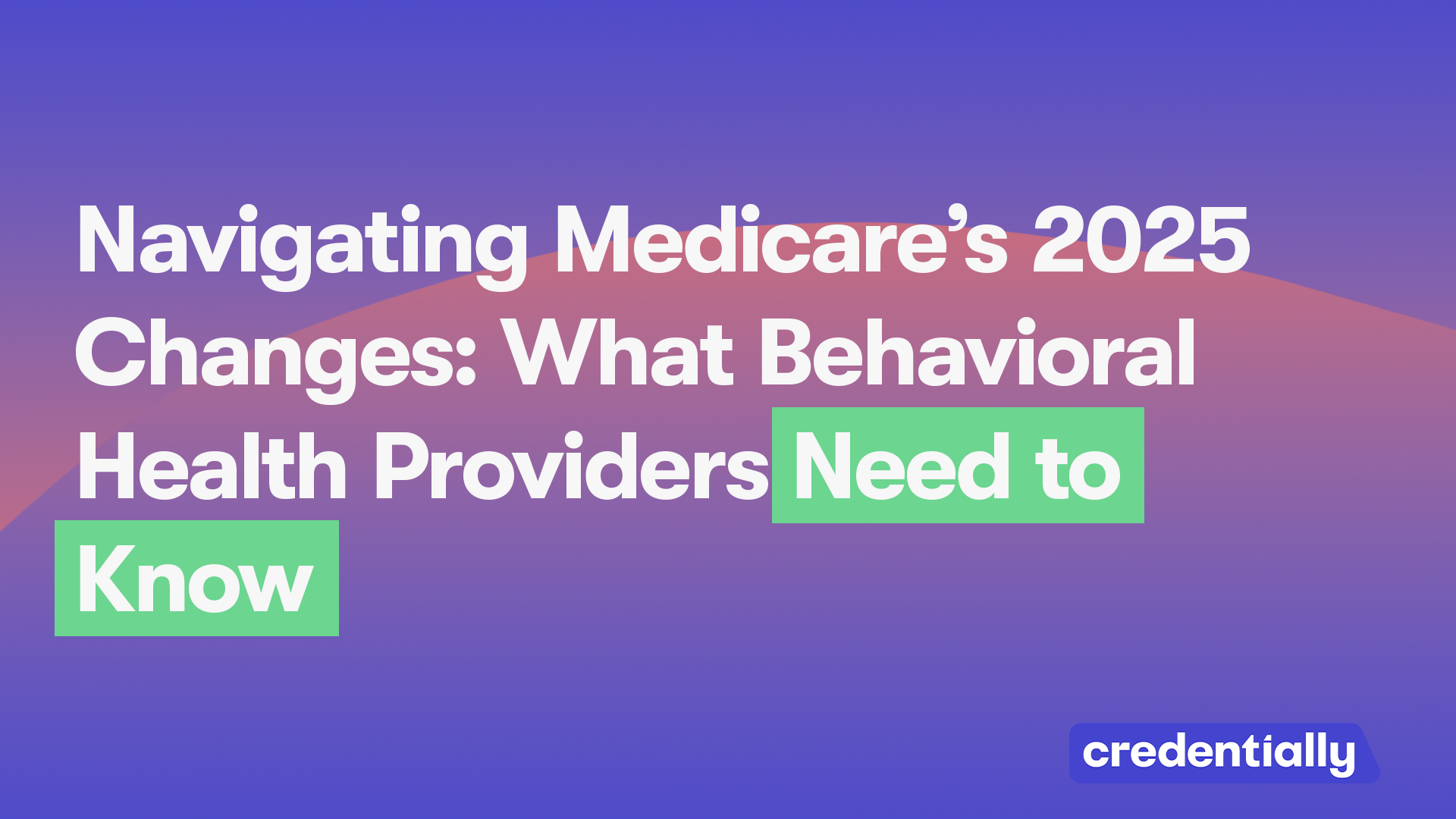 Navigating Medicare's 2025 Changes: What Behavioral Health Providers Need to Know

credentially